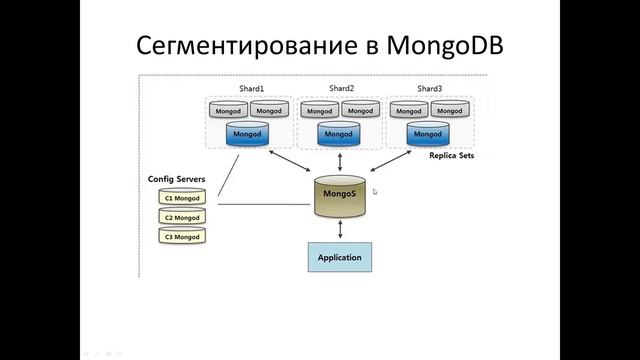 Сегментирование в MongoDB

Shard1
Mongod
Mongod
Mongod

Shard2
Mongod
Mongod
Mongod

Shard3
Mongod
Mongod
Mongod

Replica Sets

Config Servers
C1 Mongod
C2 Mongod
C3 Mongod

MongoS

Application